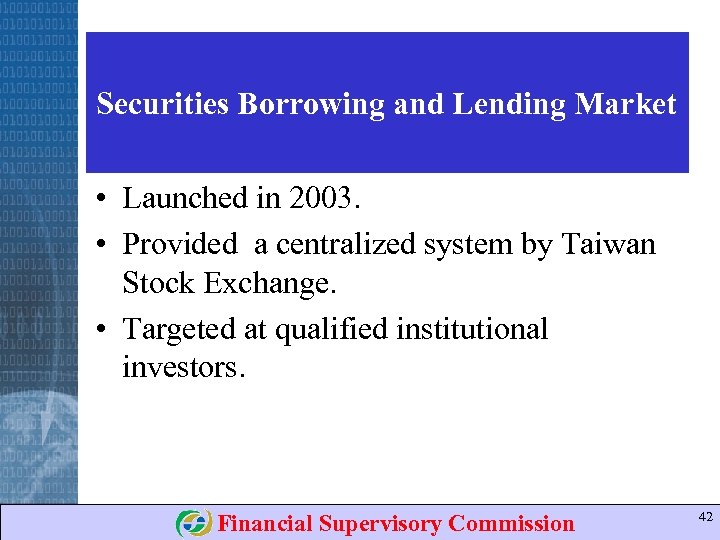 Securities Borrowing and Lending Market

• Launched in 2003.

• Provided a centralized system by Taiwan Stock Exchange.

• Targeted at qualified institutional investors.

Financial Supervisory Commission

42